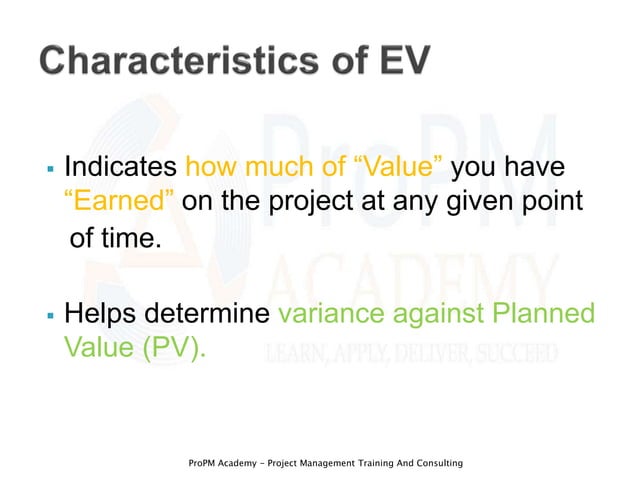 Characteristics of EV

ProPM
ACADEMY
LEARN, APPLY, DELIVER, SUCCEED

▪ Indicates how much of “Value” you have “Earned” on the project at any given point of time.

▪ Helps determine variance against Planned Value (PV).

ProPM Academy - Project Management Training And Consulting